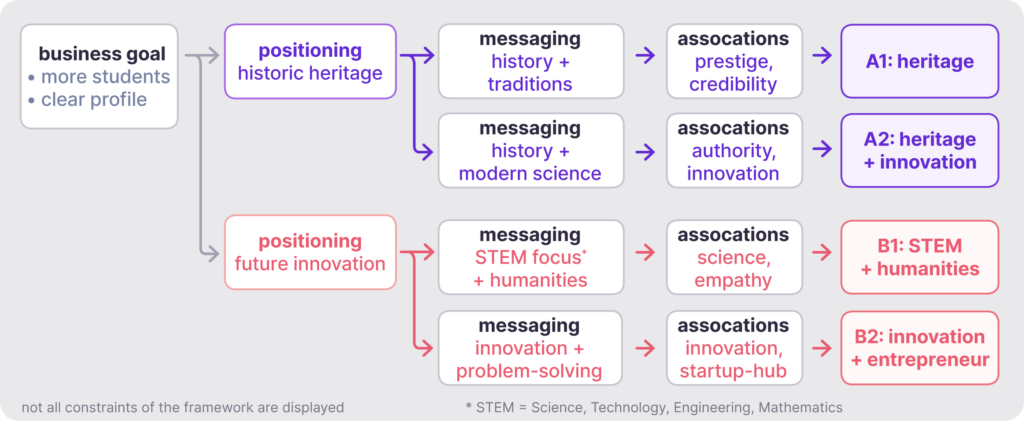 business goal
• more students
• clear profile

positioning
historic heritage

messaging
history + traditions

assocations
prestige, credibility

A1: heritage

messaging
history + modern science

assocations
authority, innovation

A2: heritage + innovation

positioning
future innovation

messaging
STEM focus* + humanities

assocations
science, empathy

B1: STEM + humanities

messaging
innovation + problem-solving

assocations
innovation, startup-hub

B2: innovation + entrepreneur

not all constraints of the framework are displayed

* STEM = Science, Technology, Engineering, Mathematics